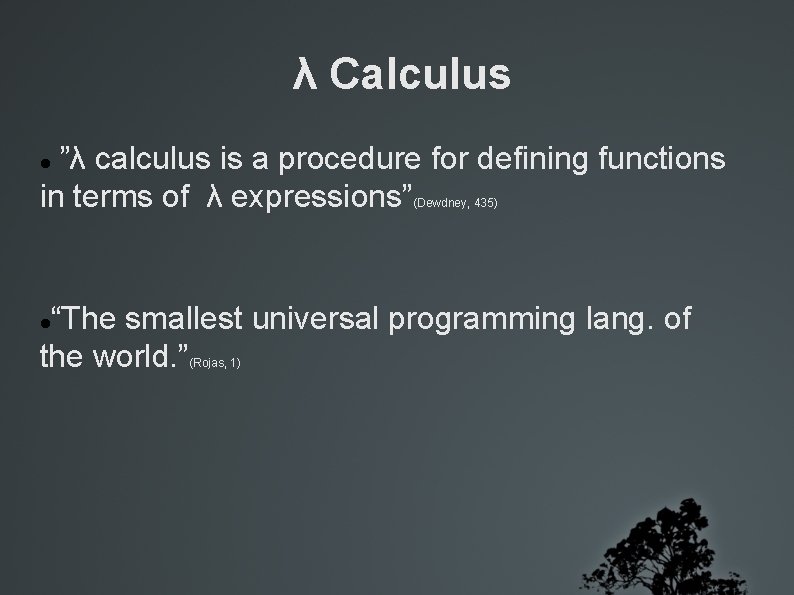 λ Calculus

• "λ calculus is a procedure for defining functions in terms of λ expressions"(Dewdney, 435)

• "The smallest universal programming lang. of the world."(Rojas, 1)